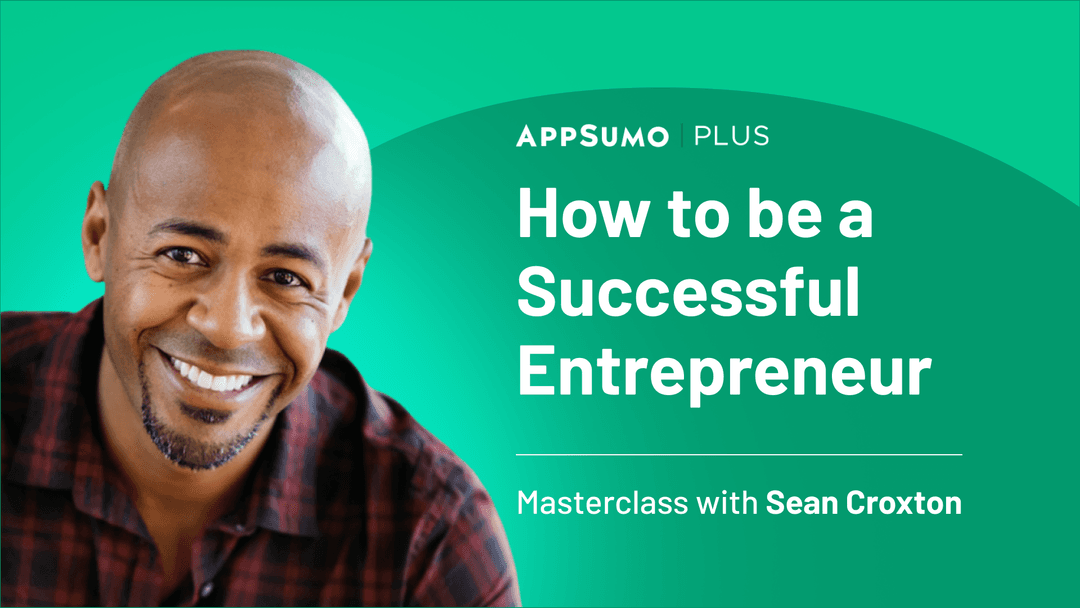 APPSUMO | PLUS

How to be a Successful Entrepreneur

Masterclass with Sean Croxton